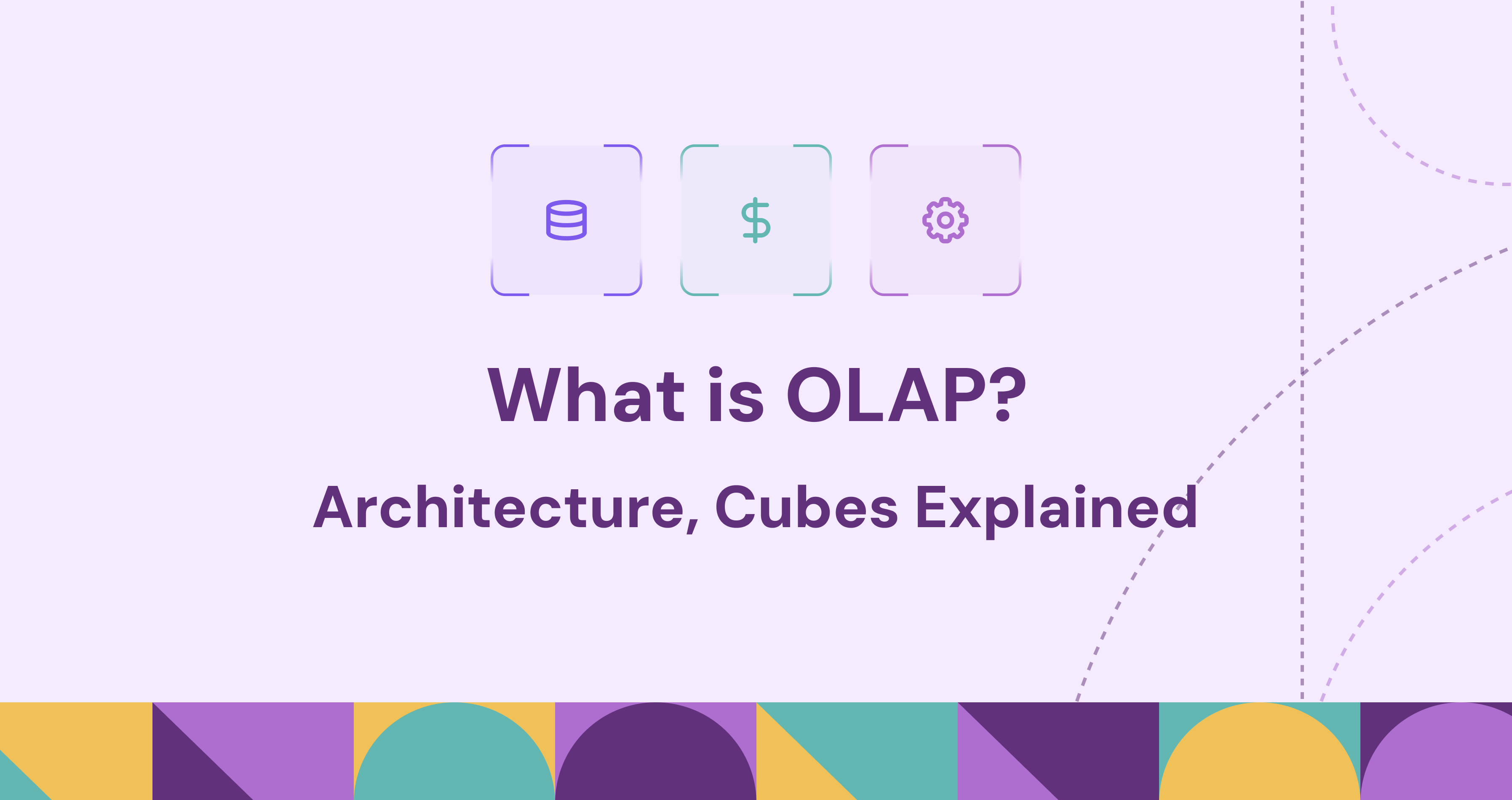 What is OLAP?

Architecture, Cubes Explained